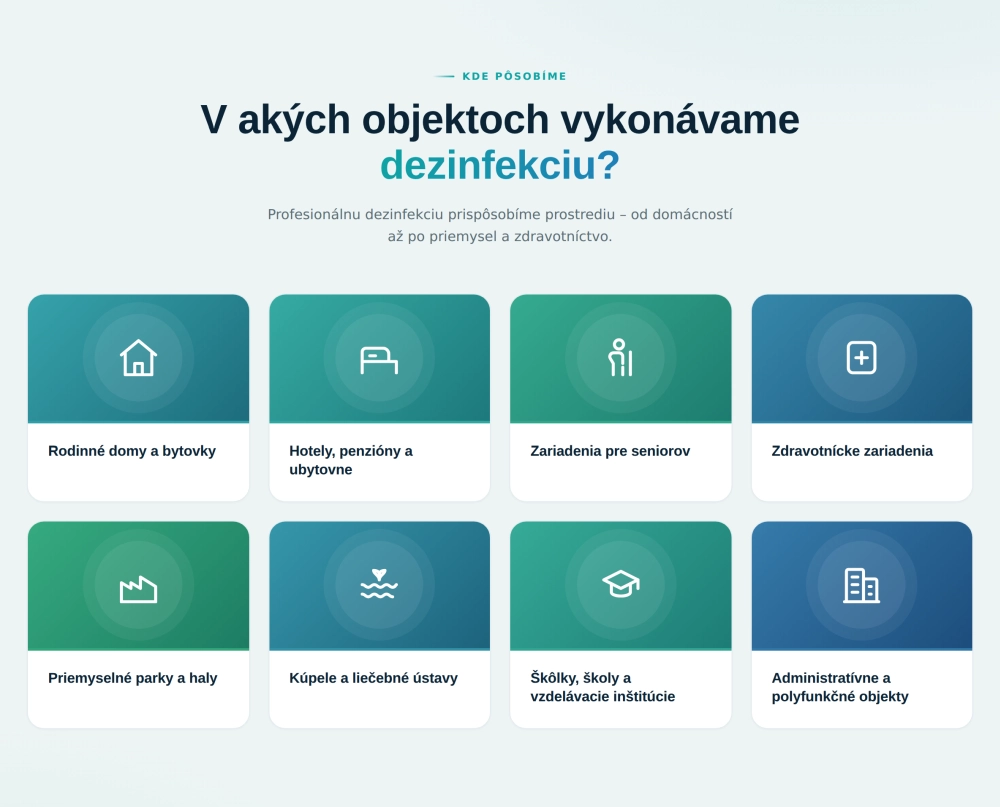 KDE PÔSOBÍME

V akých objektoch vykonávame dezinfekciu?

Profesionálnu dezinfekciu prispôsobíme prostrediu – od domácností až po priemysel a zdravotníctvo.

Rodinné domy a bytovky

Hotely, penzióny a ubytovne

Zariadenia pre seniorov

Zdravotnícke zariadenia

Priemyselné parky a haly

Kúpele a liečebné ústavy

Škôlky, školy a vzdelávacie inštitúcie

Administratívne a polyfunkčné objekty